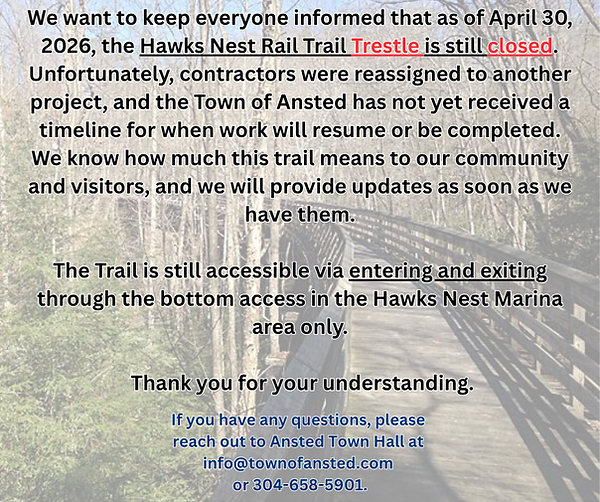 We want to keep everyone informed that as of April 30, 2026, the Hawks Nest Rail Trail Trestle is still closed. Unfortunately, contractors were reassigned to another project, and the Town of Ansted has not yet received a timeline for when work will resume or be completed. We know how much this trail means to our community and visitors, and we will provide updates as soon as we have them.

The Trail is still accessible via entering and exiting through the bottom access in the Hawks Nest Marina area only.

Thank you for your understanding.

If you have any questions, please reach out to Ansted Town Hall at info@townofansted.com or 304-658-5901.